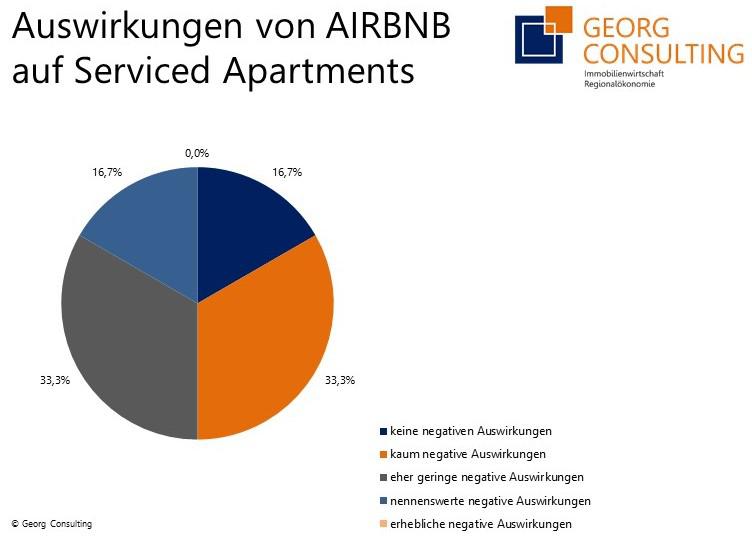 Auswirkungen von AIRBNB auf Serviced Apartments

GEORG CONSULTING
Immobilienwirtschaft
Regionalökonomie

0,0%
16,7%
16,7%
33,3%
33,3%

keine negativen Auswirkungen
kaum negative Auswirkungen
eher geringe negative Auswirkungen
nennenswerte negative Auswirkungen
erhebliche negative Auswirkungen

© Georg Consulting